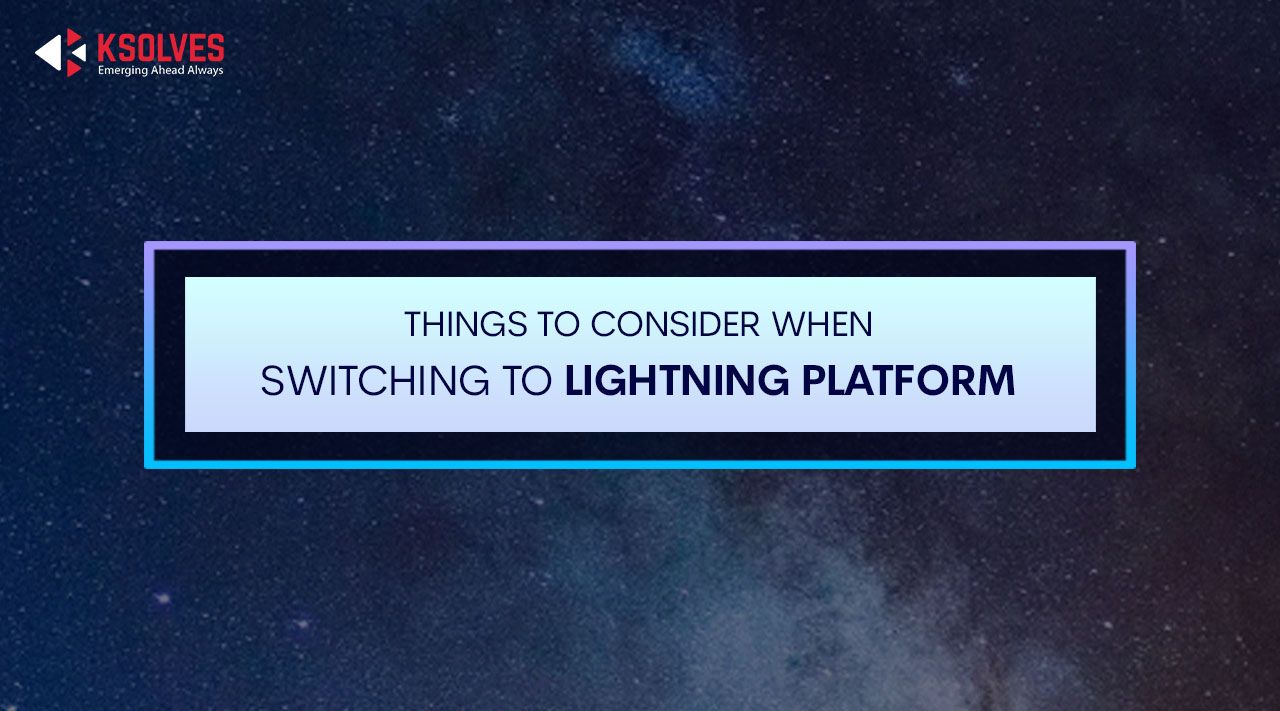 KSOLVES
Emerging Ahead Always

THINGS TO CONSIDER WHEN SWITCHING TO LIGHTNING PLATFORM